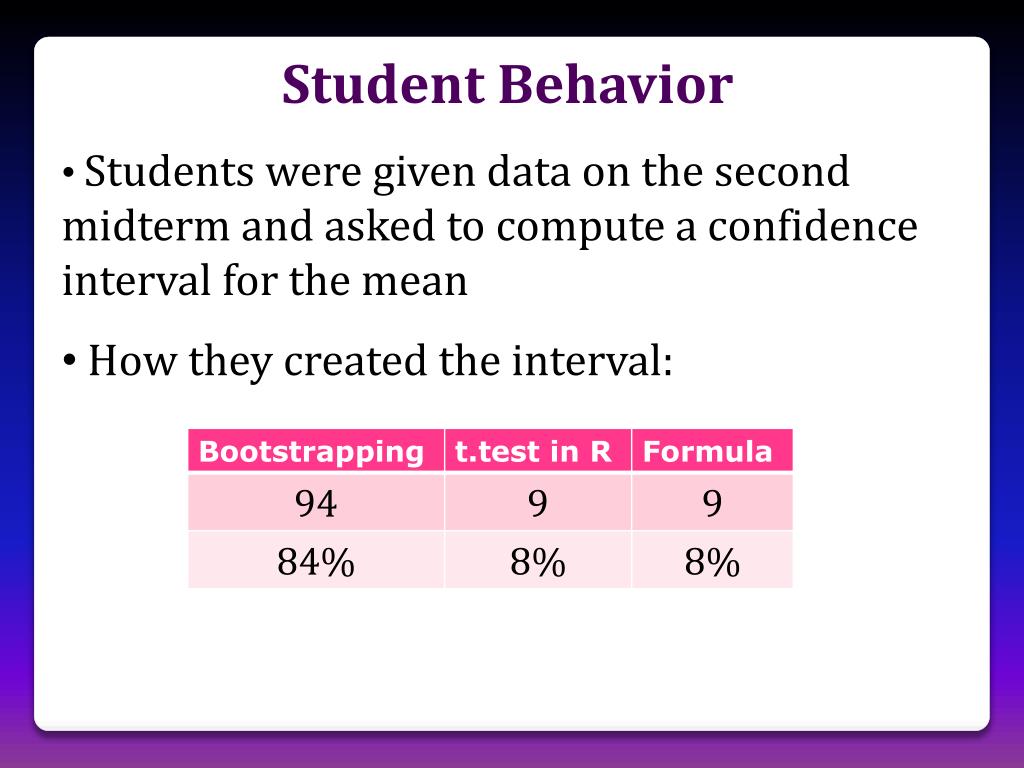 Student Behavior

• Students were given data on the second midterm and asked to compute a confidence interval for the mean

• How they created the interval:

| Bootstrapping | t.test in R | Formula |
|---|---|---|
| 94 | 9 | 9 |
| 84% | 8% | 8% |